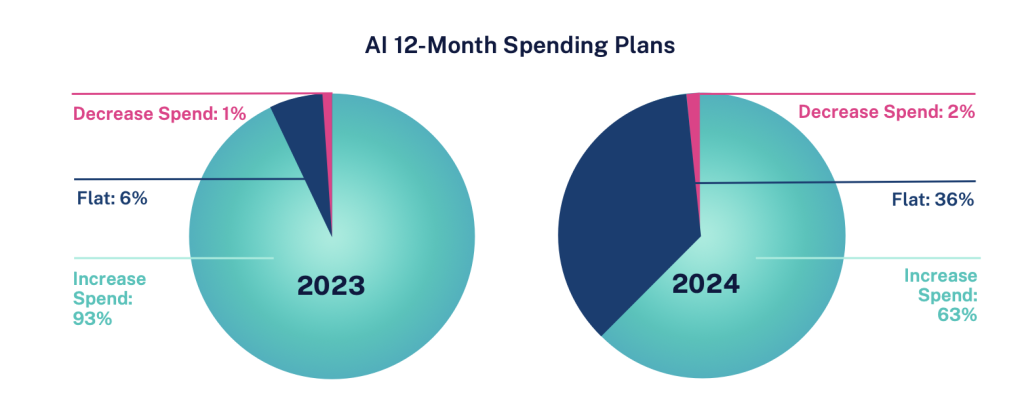 AI 12-Month Spending Plans

Decrease Spend: 1%

Flat: 6%

Increase Spend: 93%

2023

Decrease Spend: 2%

Flat: 36%

Increase Spend: 63%

2024